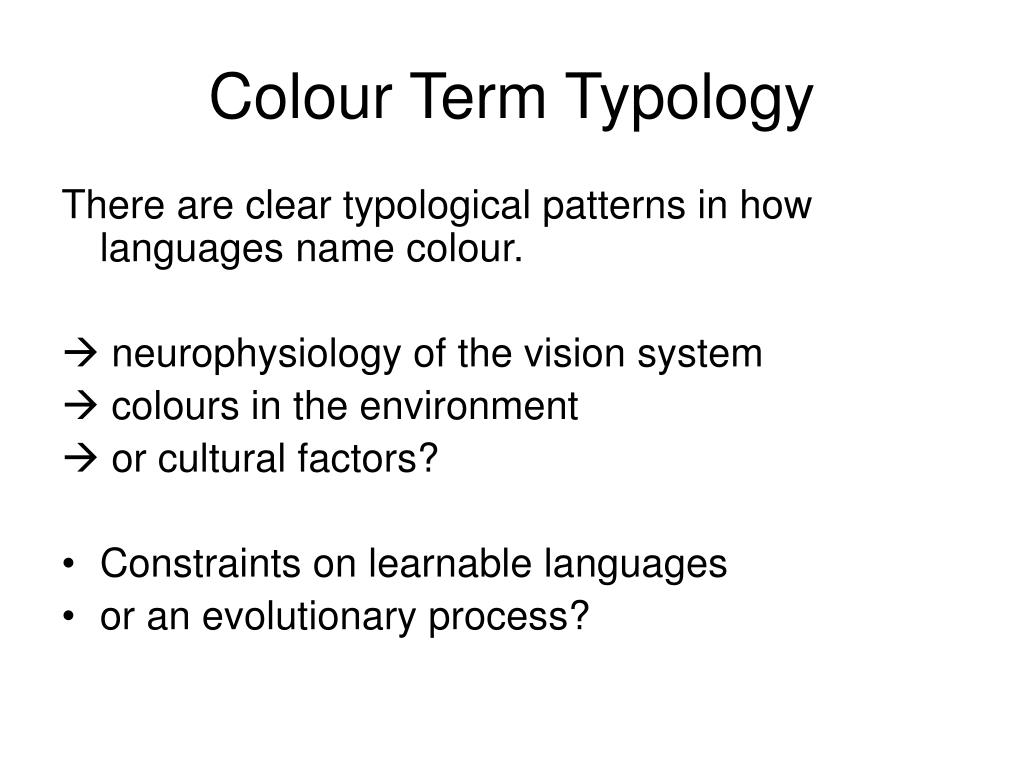 Colour Term Typology

There are clear typological patterns in how languages name colour.

→ neurophysiology of the vision system
→ colours in the environment
→ or cultural factors?

• Constraints on learnable languages
• or an evolutionary process?